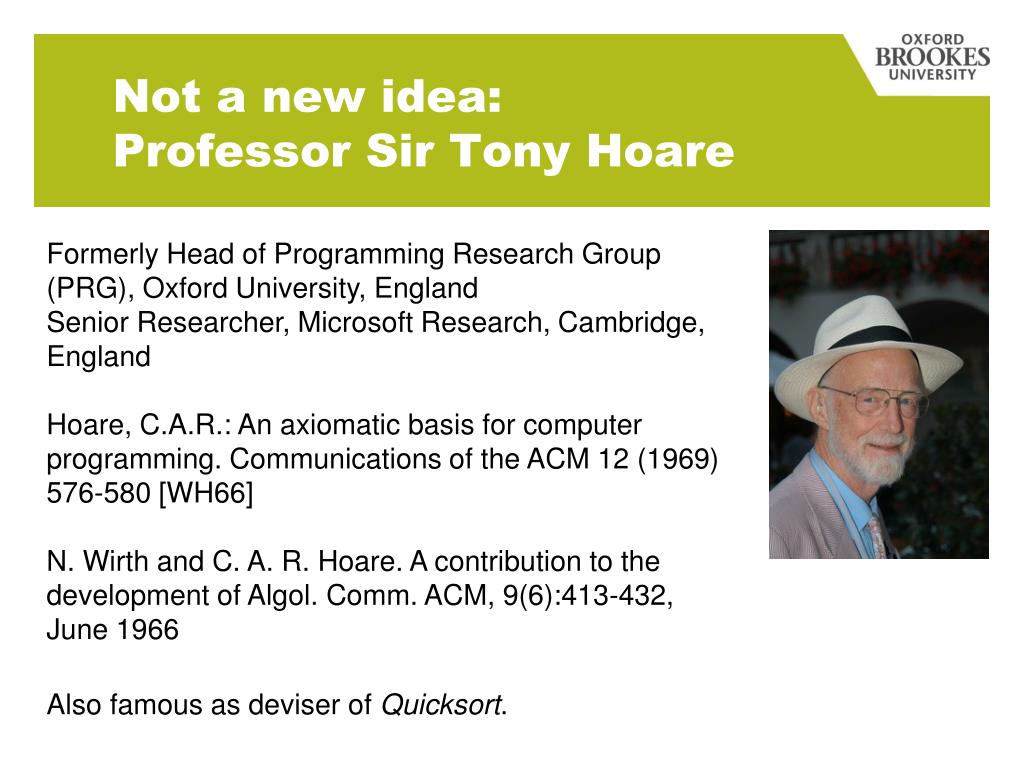 OXFORD
BROOKES
UNIVERSITY

Not a new idea:
Professor Sir Tony Hoare

Formerly Head of Programming Research Group (PRG), Oxford University, England
Senior Researcher, Microsoft Research, Cambridge, England

Hoare, C.A.R.: An axiomatic basis for computer programming. Communications of the ACM 12 (1969) 576-580 [WH66]

N. Wirth and C. A. R. Hoare. A contribution to the development of Algol. Comm. ACM, 9(6):413-432, June 1966

Also famous as deviser of Quicksort.